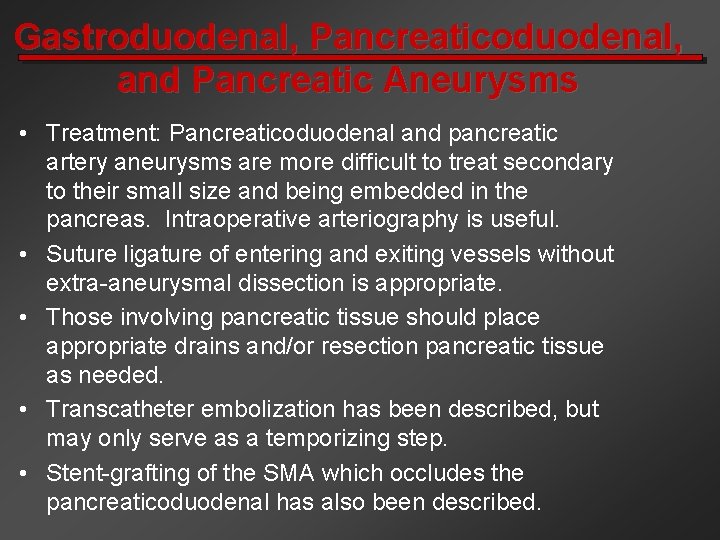 Gastroduodenal, Pancreaticoduodenal, and Pancreatic Aneurysms

• Treatment: Pancreaticoduodenal and pancreatic artery aneurysms are more difficult to treat secondary to their small size and being embedded in the pancreas. Intraoperative arteriography is useful.

• Suture ligature of entering and exiting vessels without extra-aneurysmal dissection is appropriate.

• Those involving pancreatic tissue should place appropriate drains and/or resection pancreatic tissue as needed.

• Transcatheter embolization has been described, but may only serve as a temporizing step.

• Stent-grafting of the SMA which occludes the pancreaticoduodenal has also been described.